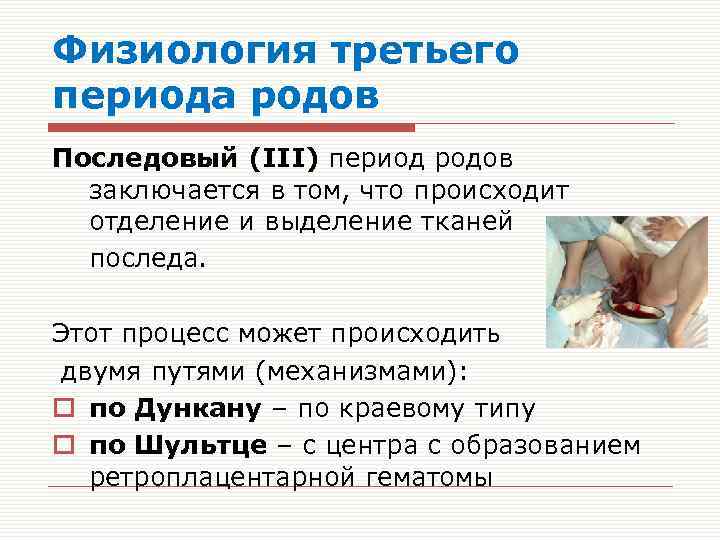 Физиология третьего периода родов

Последовый (III) период родов заключается в том, что происходит отделение и выделение тканей последа.

Этот процесс может происходить двумя путями (механизмами):

по Дункану – по краевому типу
по Шультце – с центра с образованием ретроплацентарной гематомы